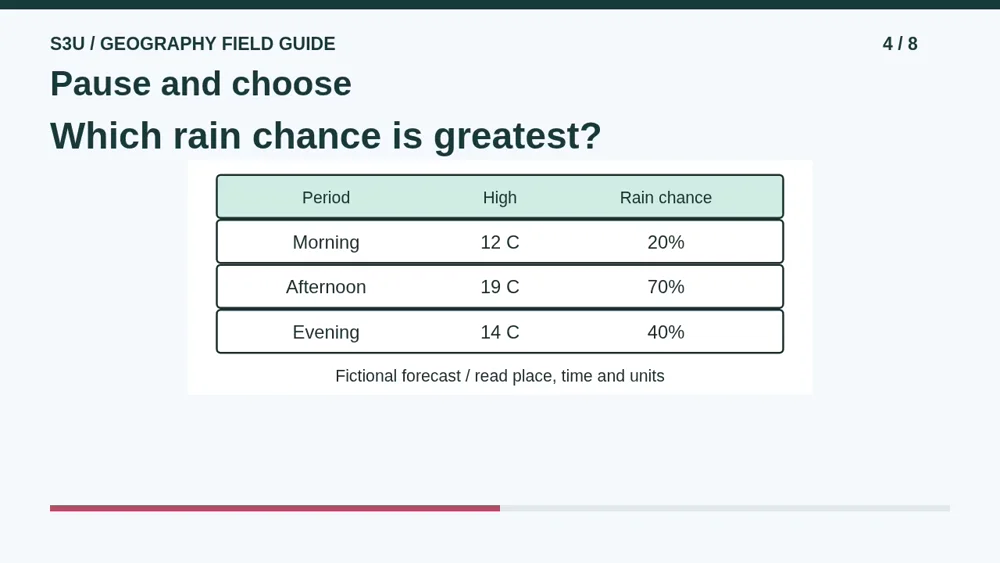 S3U / GEOGRAPHY FIELD GUIDE

4 / 8

Pause and choose

Which rain chance is greatest?

| Period | High | Rain chance |
|---|---|---|
| Morning | 12 C | 20% |
| Afternoon | 19 C | 70% |
| Evening | 14 C | 40% |

Fictional forecast / read place, time and units